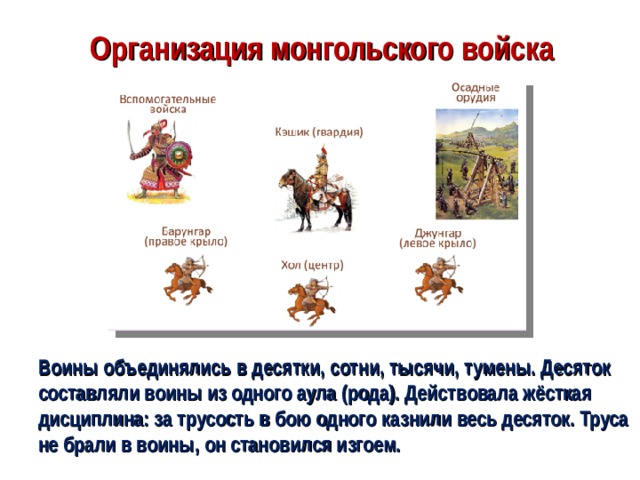 Организация монгольского войска

Вспомогательные войска

Кэшик (гвардия)

Осадные орудия

Барунгар (правое крыло)

Хол (центр)

Джунгар (левое крыло)

Воины объединялись в десятки, сотни, тысячи, тумены. Десяток составляли воины из одного аула (рода). Действовала жёсткая дисциплина: за трусость в бою одного казнили весь десяток. Труса не брали в воины, он становился изгоем.